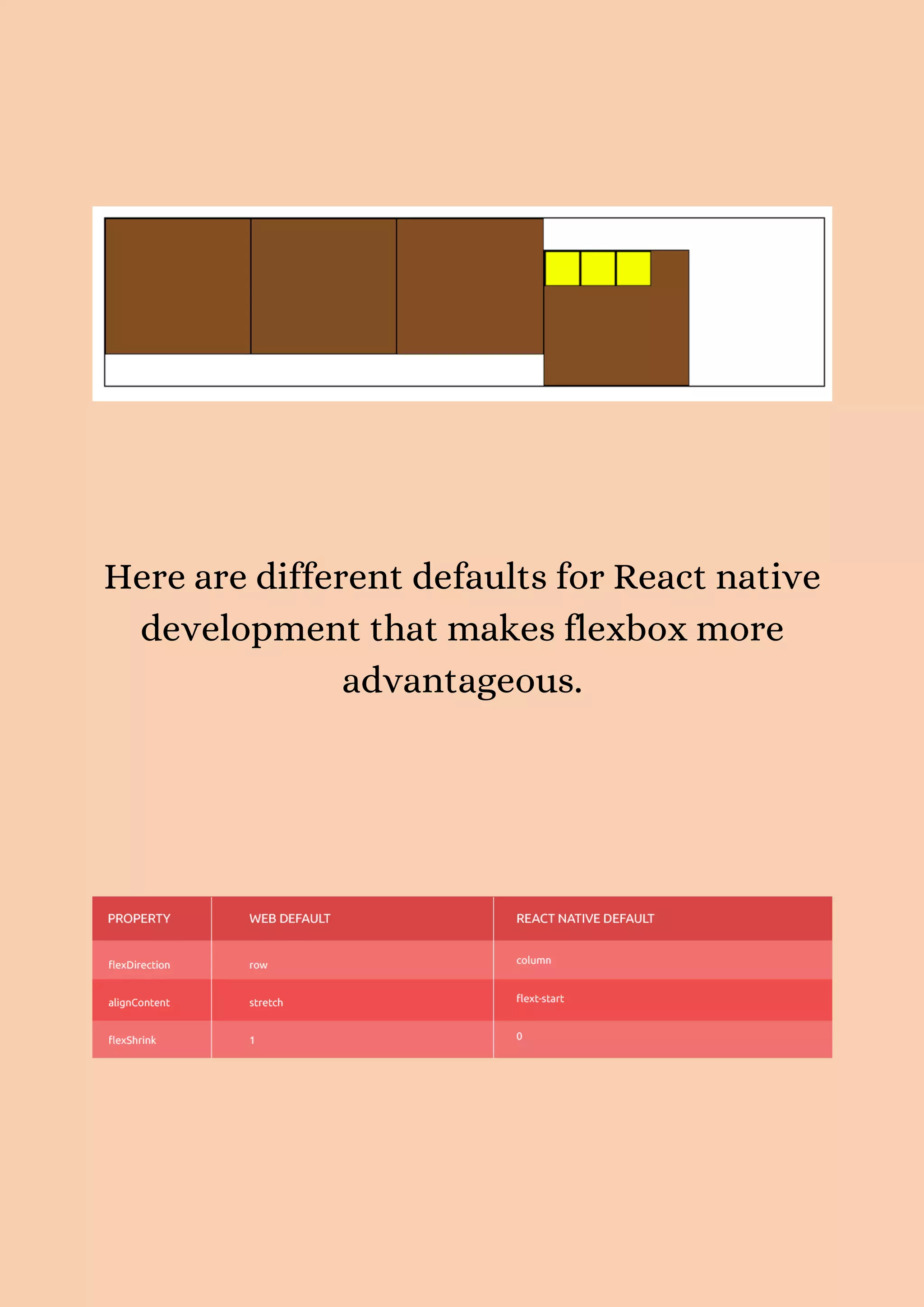 Here are different defaults for React native development that makes flexbox more advantageous.

| PROPERTY | WEB DEFAULT | REACT NATIVE DEFAULT |
|---|---|---|
| flexDirection | row | column |
| alignContent | stretch | flext-start |
| flexShrink | 1 | 0 |